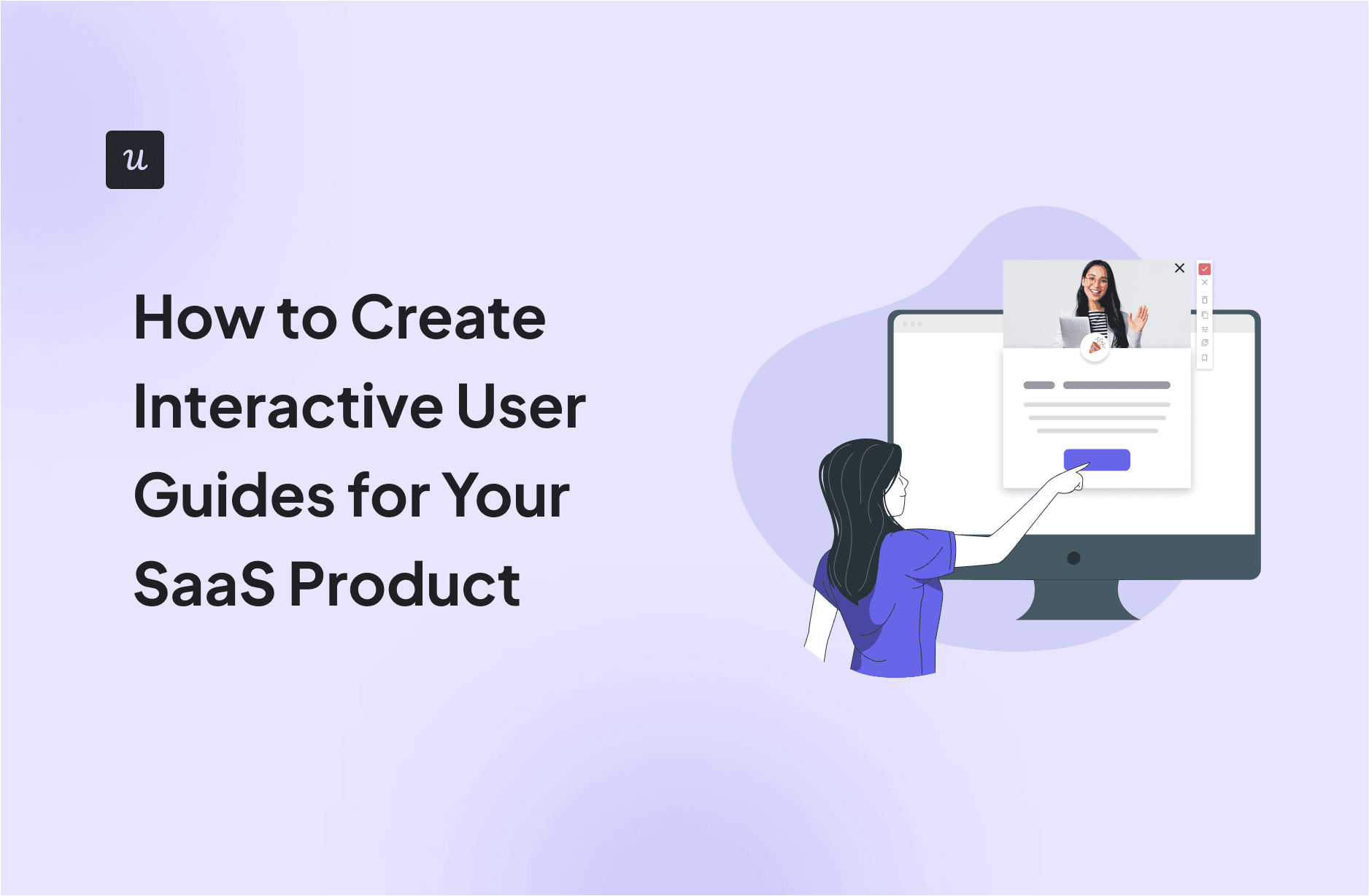 u

How to Create Interactive User Guides for Your SaaS Product